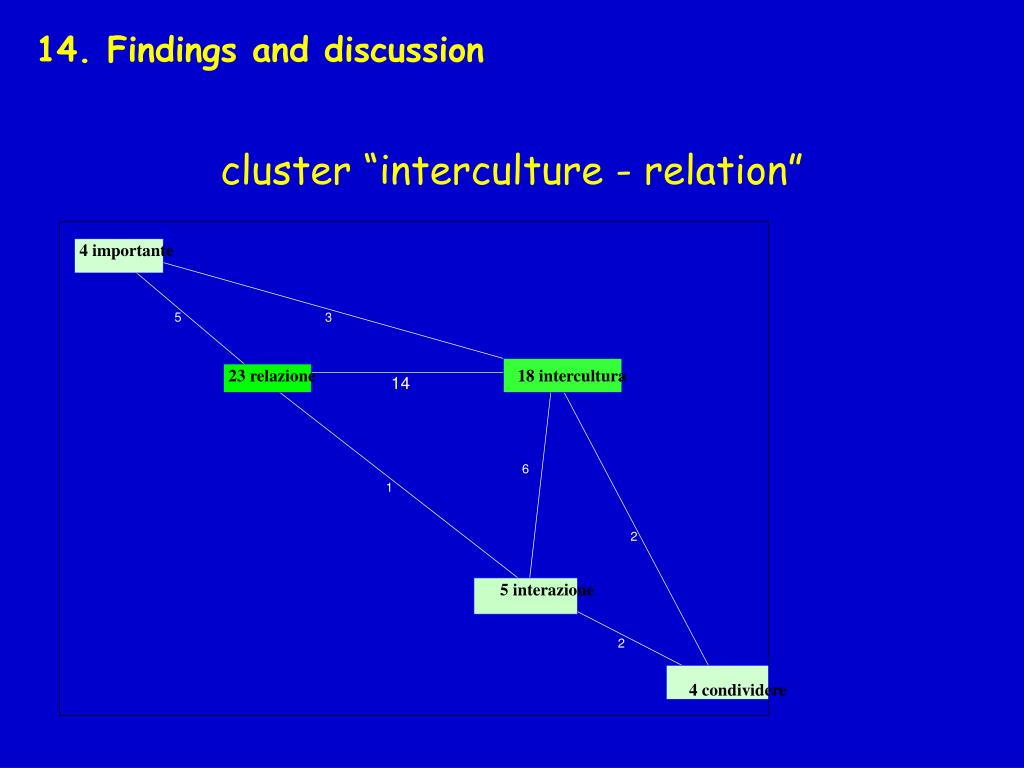 14. Findings and discussion

cluster “interculture - relation”

4 importante

5

3

23 relazione

14

18 intercultura

6

1

2

5 interazione

2

4 condividere